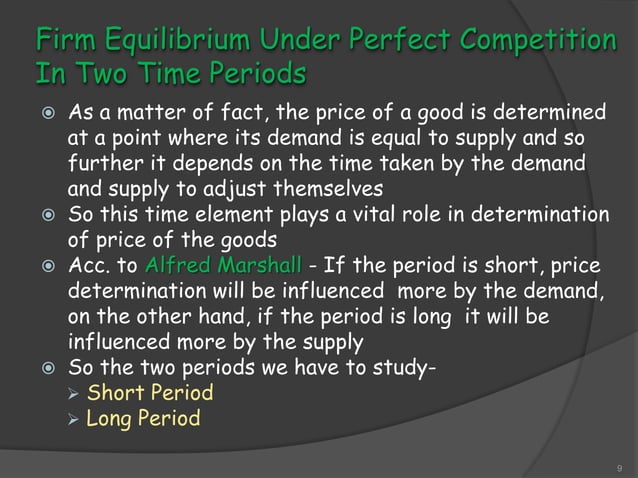 Firm Equilibrium Under Perfect Competition In Two Time Periods

As a matter of fact, the price of a good is determined at a point where its demand is equal to supply and so further it depends on the time taken by the demand and supply to adjust themselves

So this time element plays a vital role in determination of price of the goods

Acc. to Alfred Marshall - If the period is short, price determination will be influenced more by the demand, on the other hand, if the period is long it will be influenced more by the supply

So the two periods we have to study-

Short Period

Long Period

9